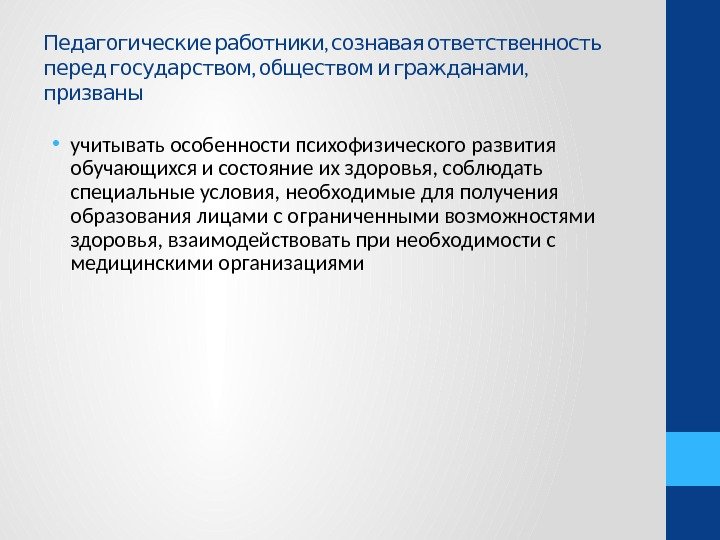 Педагогические работники, сознавая ответственность перед государством, обществом и гражданами, призваны

• учитывать особенности психофизического развития обучающихся и состояние их здоровья, соблюдать специальные условия, необходимые для получения образования лицами с ограниченными возможностями здоровья, взаимодействовать при необходимости с медицинскими организациями